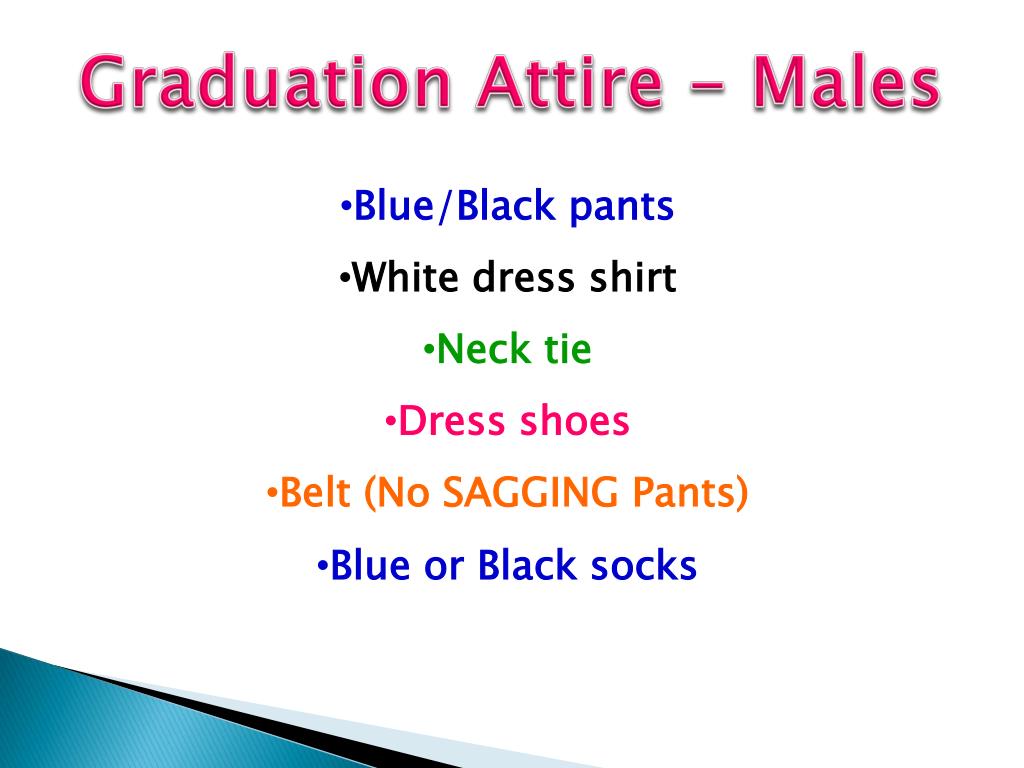 Graduation Attire – Males

•Blue/Black pants

•White dress shirt

•Neck tie

•Dress shoes

•Belt (No SAGGING Pants)

•Blue or Black socks